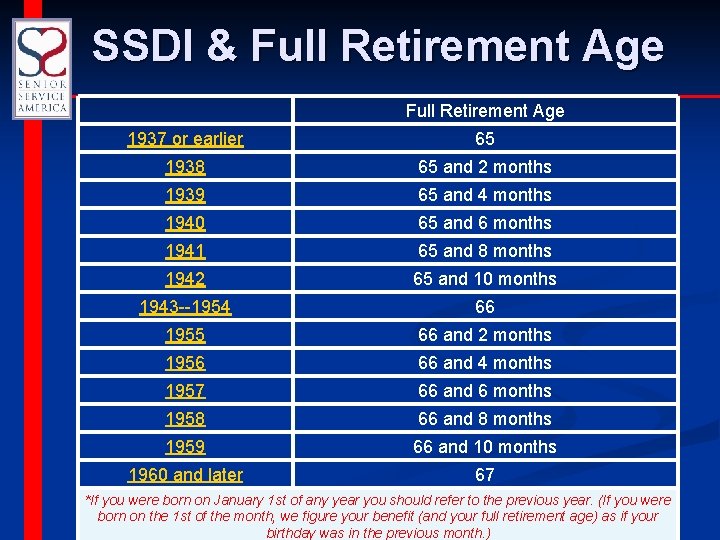 SENIOR SERVICE AMERICA

SSDI & Full Retirement Age

| | Full Retirement Age |
|---|---|
| 1937 or earlier | 65 |
| 1938 | 65 and 2 months |
| 1939 | 65 and 4 months |
| 1940 | 65 and 6 months |
| 1941 | 65 and 8 months |
| 1942 | 65 and 10 months |
| 1943--1954 | 66 |
| 1955 | 66 and 2 months |
| 1956 | 66 and 4 months |
| 1957 | 66 and 6 months |
| 1958 | 66 and 8 months |
| 1959 | 66 and 10 months |
| 1960 and later | 67 |

*If you were born on January 1st of any year you should refer to the previous year. (If you were born on the 1st of the month, we figure your benefit (and your full retirement age) as if your birthday was in the previous month.)